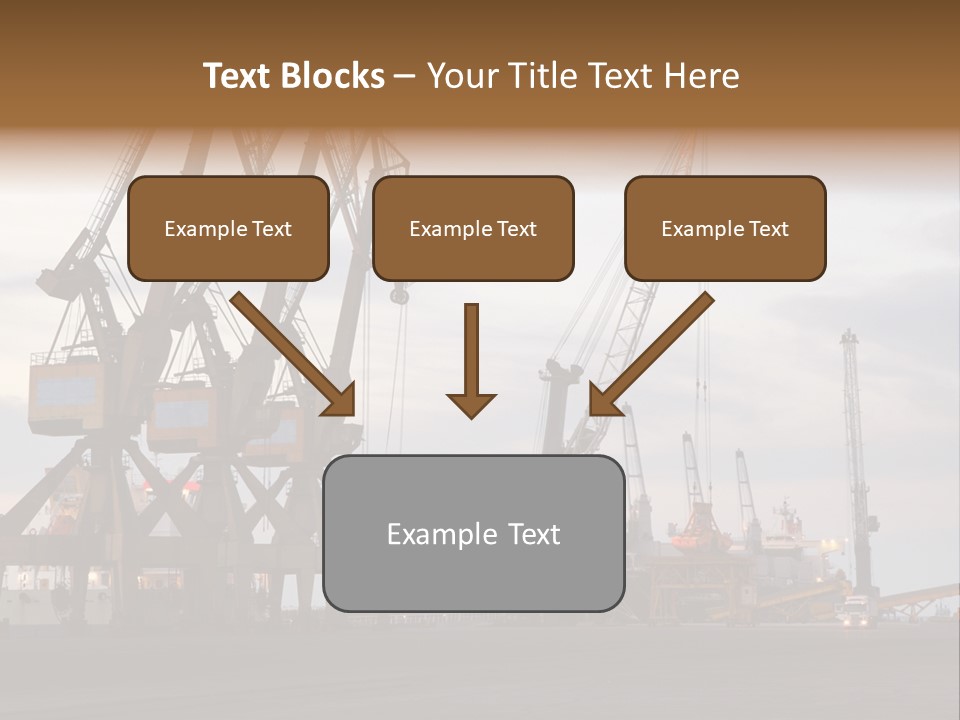 Text Blocks – Your Title Text Here

Example Text

Example Text

Example Text

Example Text